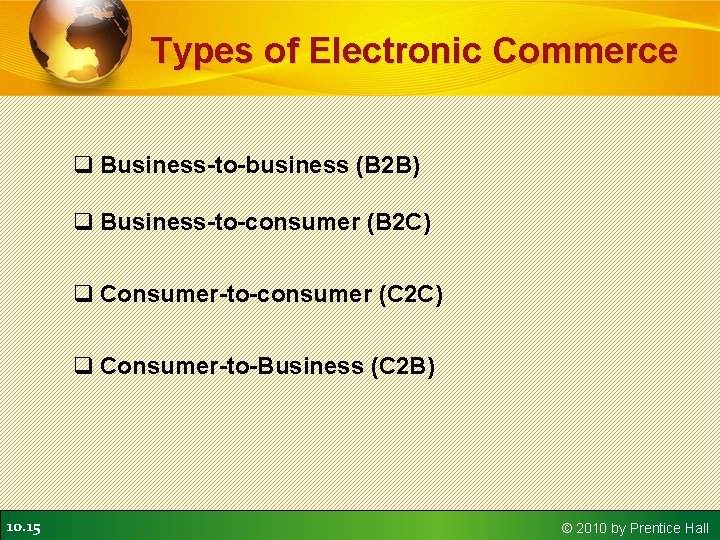 Types of Electronic Commerce

❑ Business-to-business (B2B)

❑ Business-to-consumer (B2C)

❑ Consumer-to-consumer (C2C)

❑ Consumer-to-Business (C2B)

10.15

© 2010 by Prentice Hall